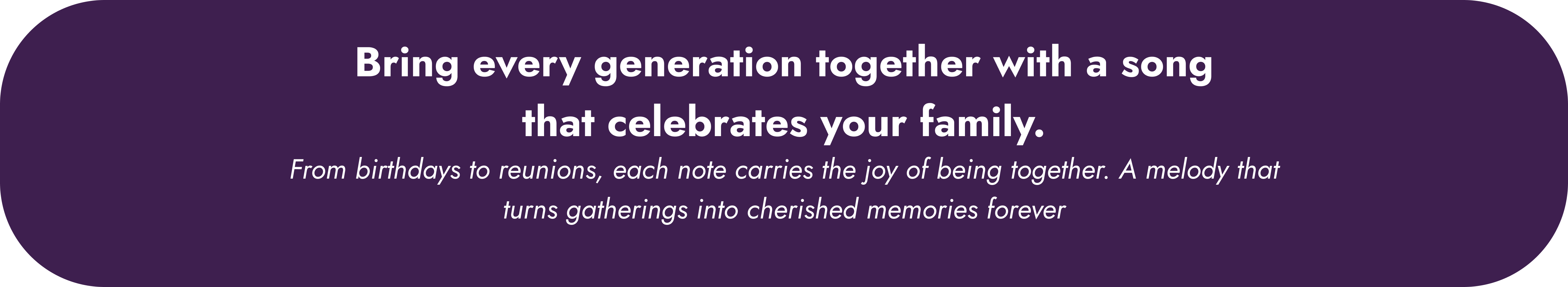 Bring every generation together with a song that celebrates your family.

From birthdays to reunions, each note carries the joy of being together. A melody that turns gatherings into cherished memories forever